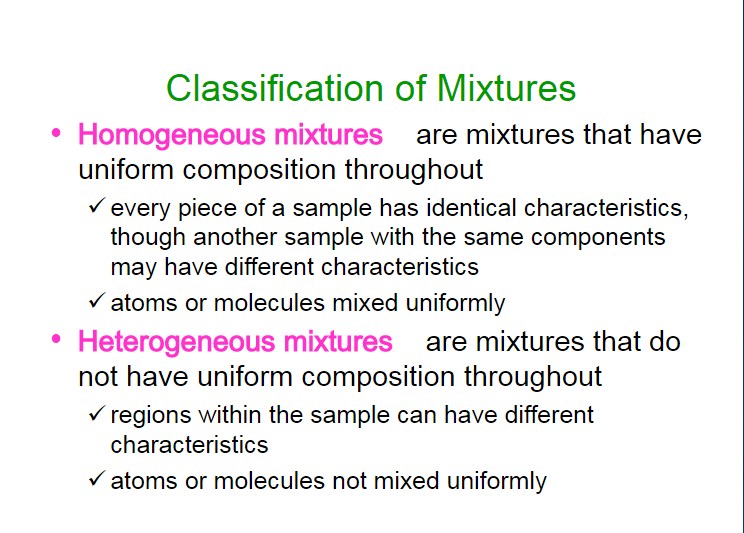 Classification of Mixtures

• Homogeneous mixtures are mixtures that have uniform composition throughout

✓ every piece of a sample has identical characteristics, though another sample with the same components may have different characteristics

✓ atoms or molecules mixed uniformly

• Heterogeneous mixtures are mixtures that do not have uniform composition throughout

✓ regions within the sample can have different characteristics

✓ atoms or molecules not mixed uniformly